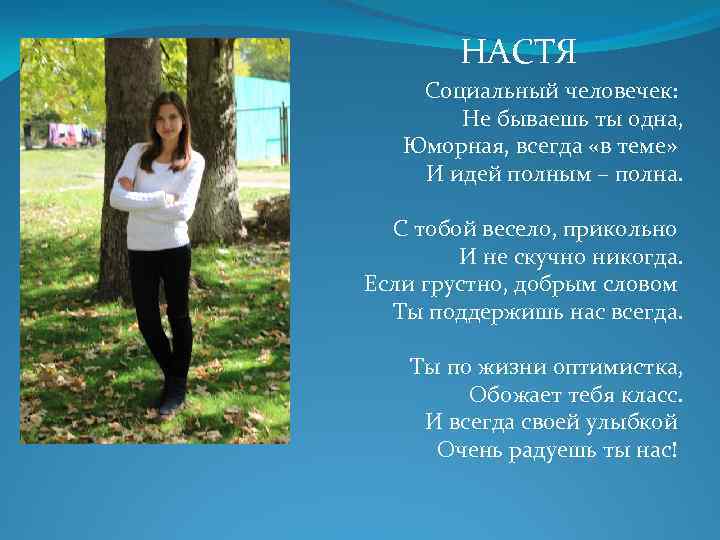 НАСТЯ

Социальный человечек:
Не бываешь ты одна,
Юморная, всегда «в теме»
И идей полным – полна.

С тобой весело, прикольно
И не скучно никогда.
Если грустно, добрым словом
Ты поддержишь нас всегда.

Ты по жизни оптимистка,
Обожает тебя класс.
И всегда своей улыбкой
Очень радуешь ты нас!